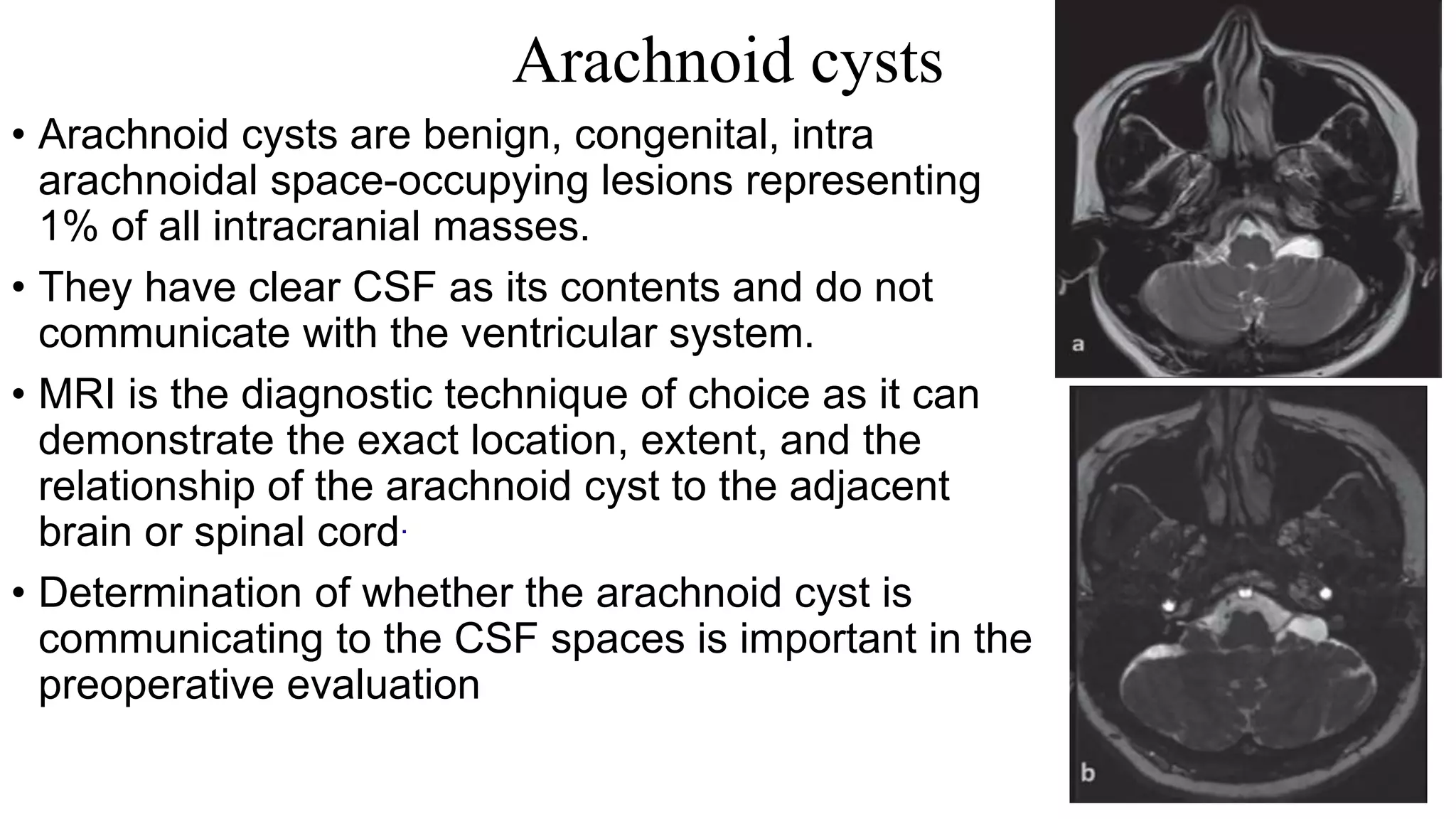 Arachnoid cysts

• Arachnoid cysts are benign, congenital, intra arachnoidal space-occupying lesions representing 1% of all intracranial masses.

• They have clear CSF as its contents and do not communicate with the ventricular system.

• MRI is the diagnostic technique of choice as it can demonstrate the exact location, extent, and the relationship of the arachnoid cyst to the adjacent brain or spinal cord.

• Determination of whether the arachnoid cyst is communicating to the CSF spaces is important in the preoperative evaluation

a

b